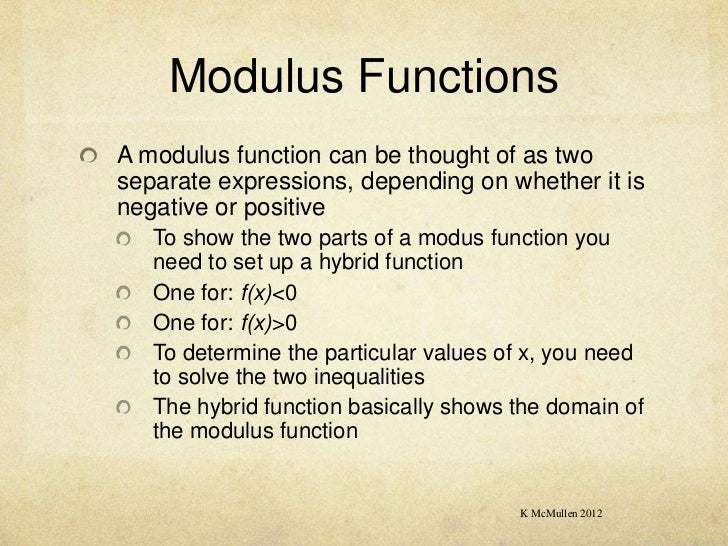 Modulus Functions

A modulus function can be thought of as two separate expressions, depending on whether it is negative or positive

To show the two parts of a modus function you need to set up a hybrid function

One for: $f(x)<0$

One for: $f(x)>0$

To determine the particular values of x, you need to solve the two inequalities

The hybrid function basically shows the domain of the modulus function

K McMullen 2012